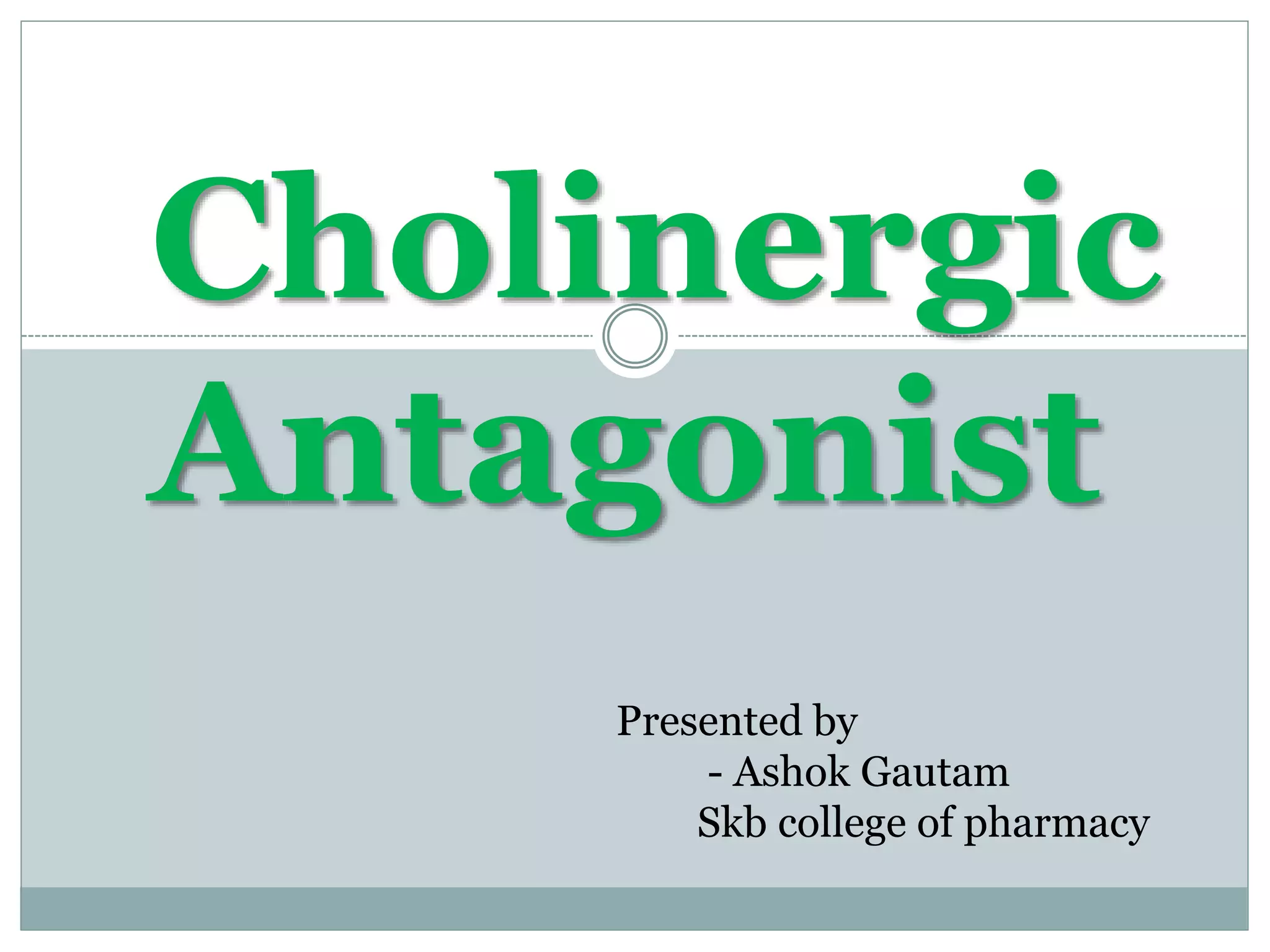 Cholinergic Antagonist

Presented by
- Ashok Gautam
Skb college of pharmacy